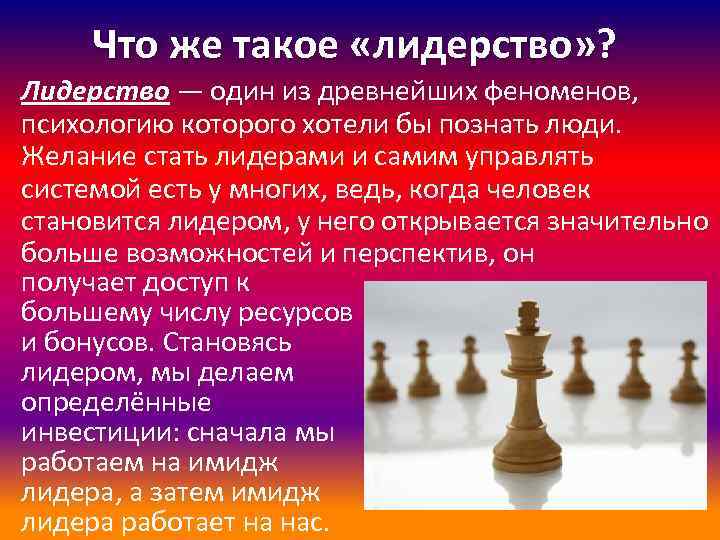 Что же такое «лидерство»?

Лидерство — один из древнейших феноменов, психологию которого хотели бы познать люди. Желание стать лидерами и самим управлять системой есть у многих, ведь, когда человек становится лидером, у него открывается значительно больше возможностей и перспектив, он получает доступ к большему числу ресурсов и бонусов. Становясь лидером, мы делаем определённые инвестиции: сначала мы работаем на имидж лидера, а затем имидж лидера работает на нас.